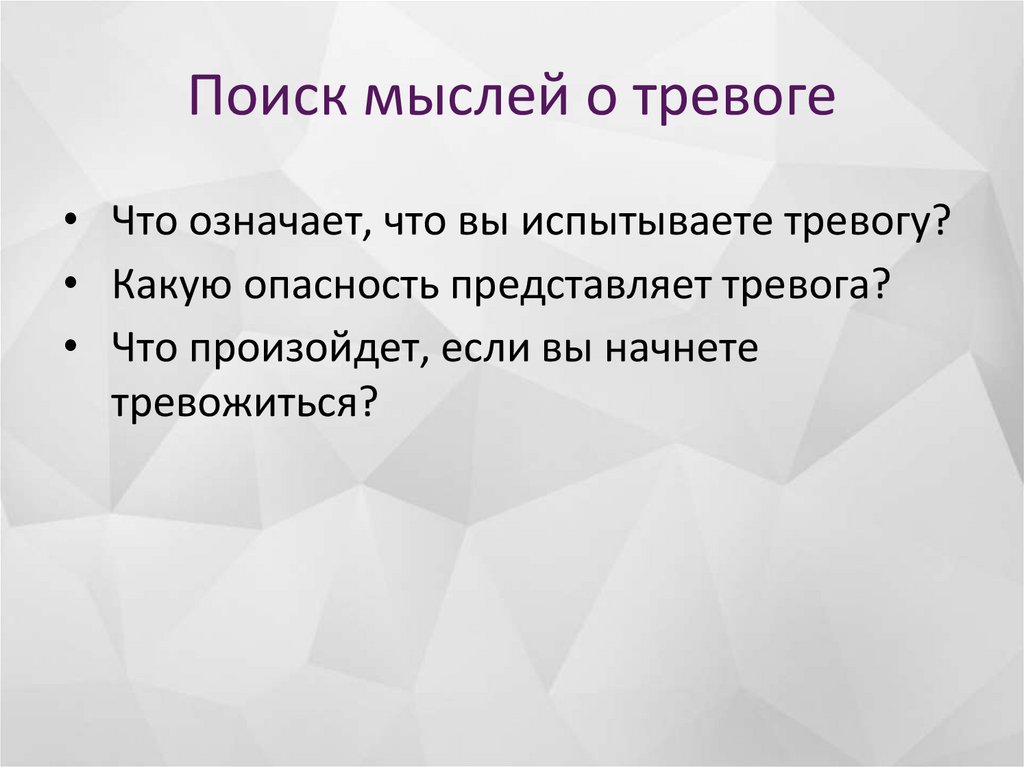 Поиск мыслей о тревоге

• Что означает, что вы испытываете тревогу?
• Какую опасность представляет тревога?
• Что произойдет, если вы начнете тревожиться?